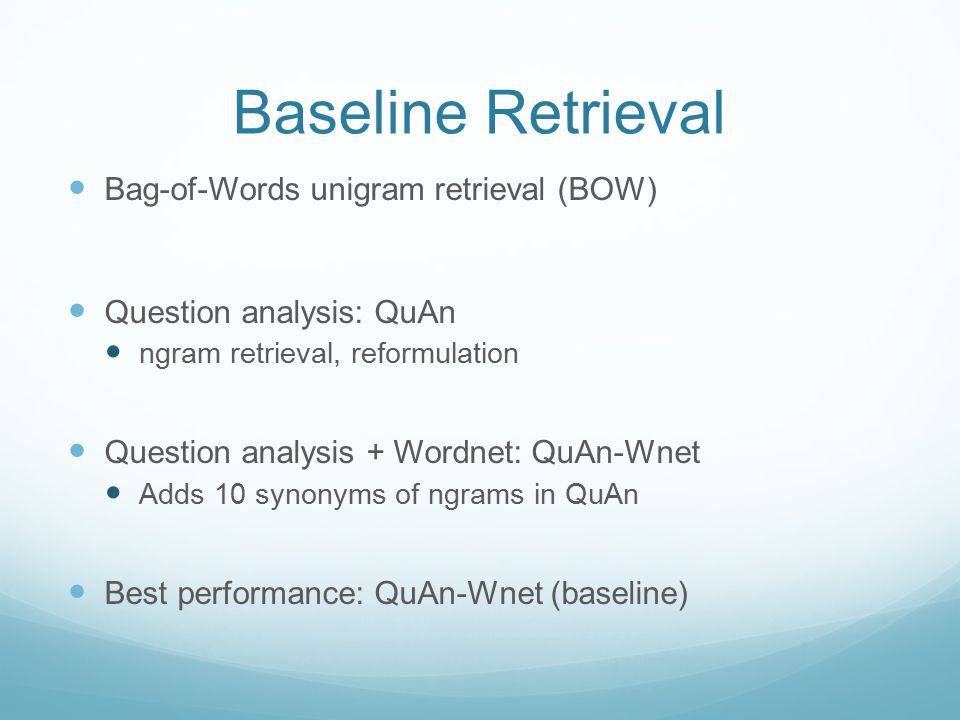 Baseline Retrieval

Bag-of-Words unigram retrieval (BOW)

Question analysis: QuAn

ngram retrieval, reformulation

Question analysis + Wordnet: QuAn-Wnet

Adds 10 synonyms of ngrams in QuAn

Best performance: QuAn-Wnet (baseline)